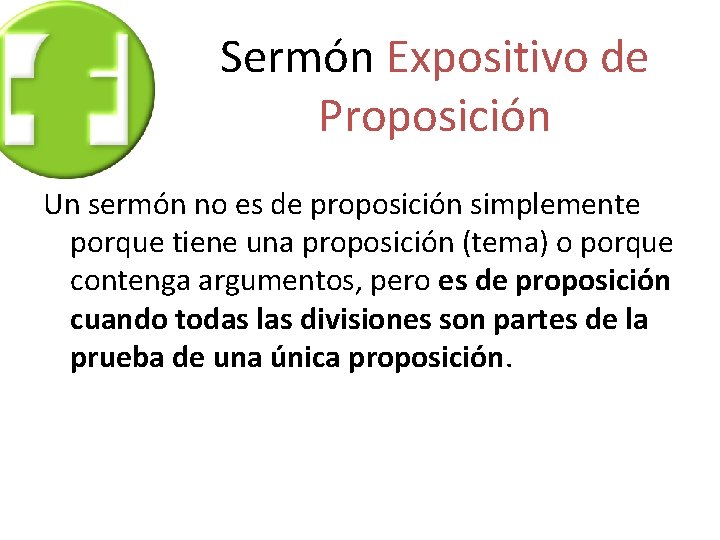 Sermón Expositivo de Proposición

Un sermón no es de proposición simplemente porque tiene una proposición (tema) o porque contenga argumentos, pero es de proposición cuando todas las divisiones son partes de la prueba de una única proposición.